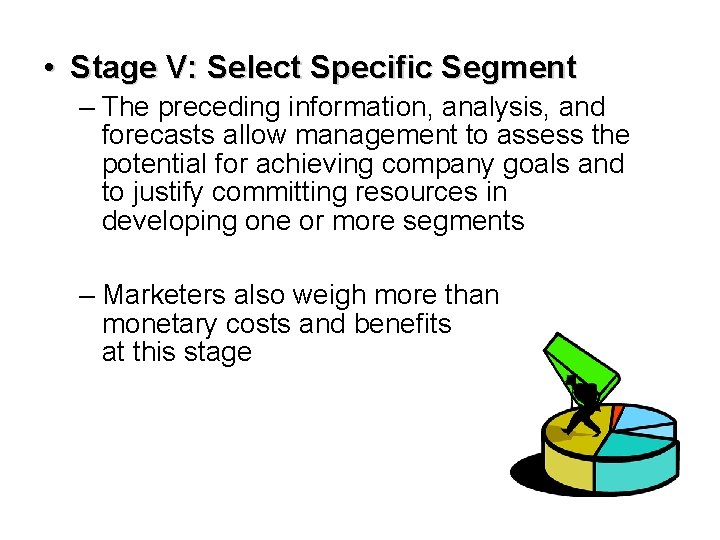 • Stage V: Select Specific Segment

– The preceding information, analysis, and forecasts allow management to assess the potential for achieving company goals and to justify committing resources in developing one or more segments

– Marketers also weigh more than monetary costs and benefits at this stage